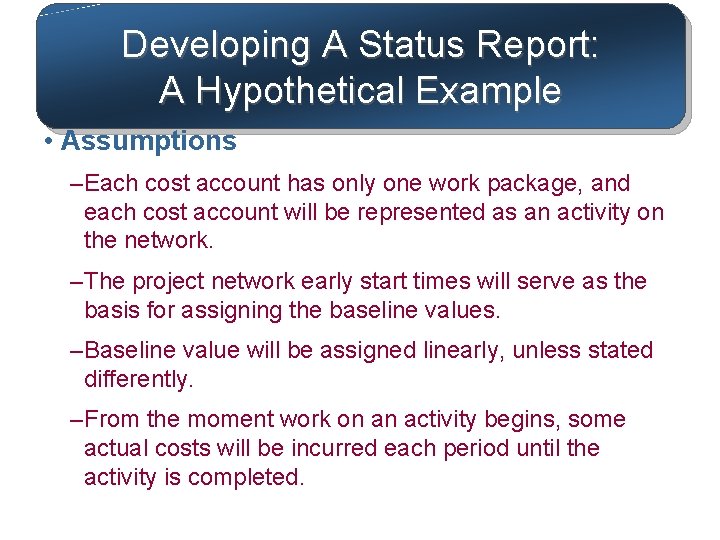 Developing A Status Report: A Hypothetical Example

• Assumptions

–Each cost account has only one work package, and each cost account will be represented as an activity on the network.

–The project network early start times will serve as the basis for assigning the baseline values.

–Baseline value will be assigned linearly, unless stated differently.

–From the moment work on an activity begins, some actual costs will be incurred each period until the activity is completed.